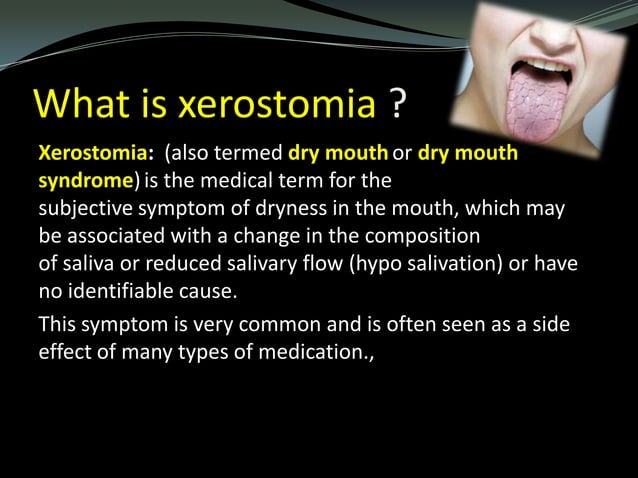 What is xerostomia ?

Xerostomia: (also termed dry mouth or dry mouth syndrome) is the medical term for the subjective symptom of dryness in the mouth, which may be associated with a change in the composition of saliva or reduced salivary flow (hypo salivation) or have no identifiable cause.

This symptom is very common and is often seen as a side effect of many types of medication.,